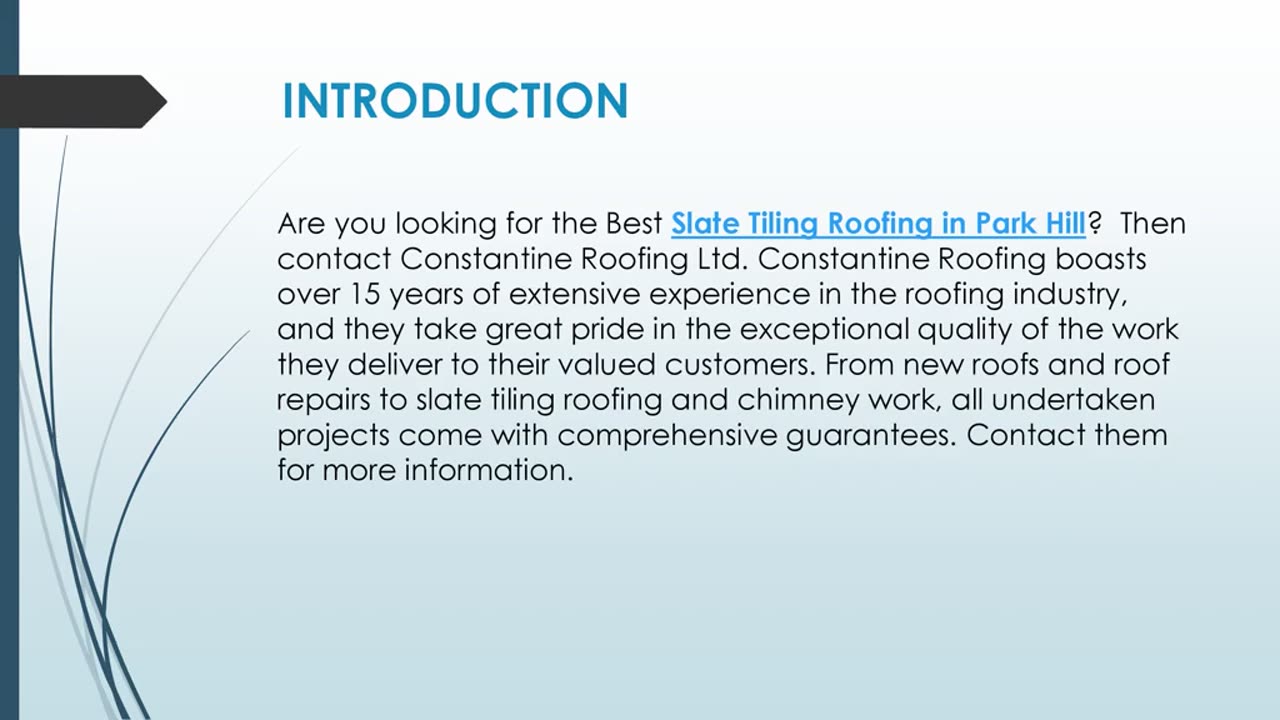 INTRODUCTION

Are you looking for the Best Slate Tiling Roofing in Park Hill? Then contact Constantine Roofing Ltd. Constantine Roofing boasts over 15 years of extensive experience in the roofing industry, and they take great pride in the exceptional quality of the work they deliver to their valued customers. From new roofs and roof repairs to slate tiling roofing and chimney work, all undertaken projects come with comprehensive guarantees. Contact them for more information.